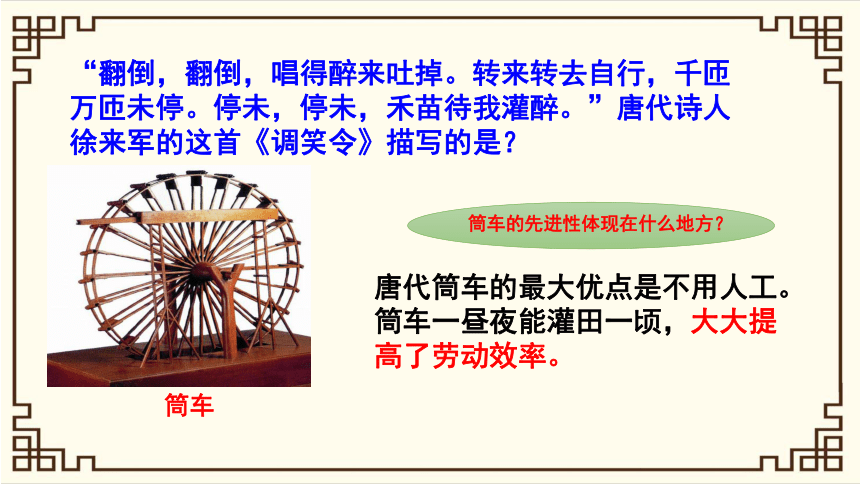 “翻倒，翻倒，唱得醉来吐掉。转来转去自行，千匝万匝未停。停未，停未，禾苗待我灌醉。”唐代诗人徐来军的这首《调笑令》描写的是？

筒车的先进性体现在什么地方？

唐代筒车的最大优点是不用人工。筒车一昼夜能灌田一顷，大大提高了劳动效率。

筒车